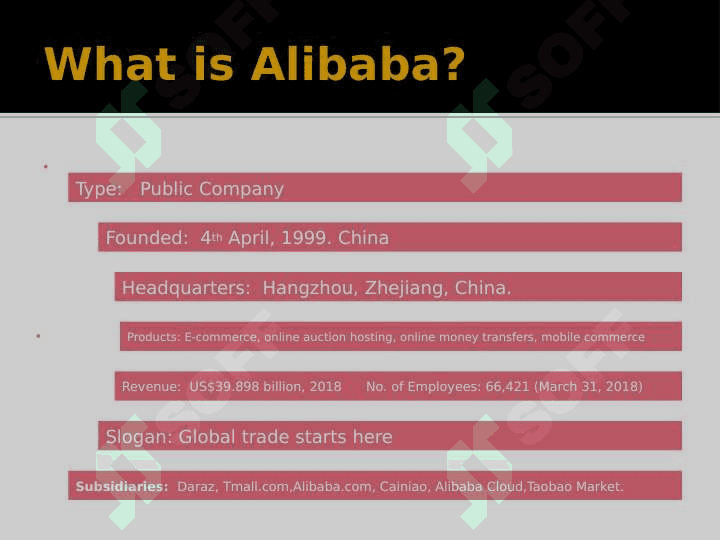 What is Alibaba?

Type: Public Company

Founded: 4th April, 1999. China

Headquarters: Hangzhou, Zhejiang, China.

Products: E-commerce, online auction hosting, online money transfers, mobile commerce

Revenue: US$39.898 billion, 2018 No. of Employees: 66,421 (March 31, 2018)

Slogan: Global trade starts here

Subsidiaries: Daraz, Tmall.com,Alibaba.com, Cainiao, Alibaba Cloud,Taobao Market.

SOFF SOFF SOFF SOFF